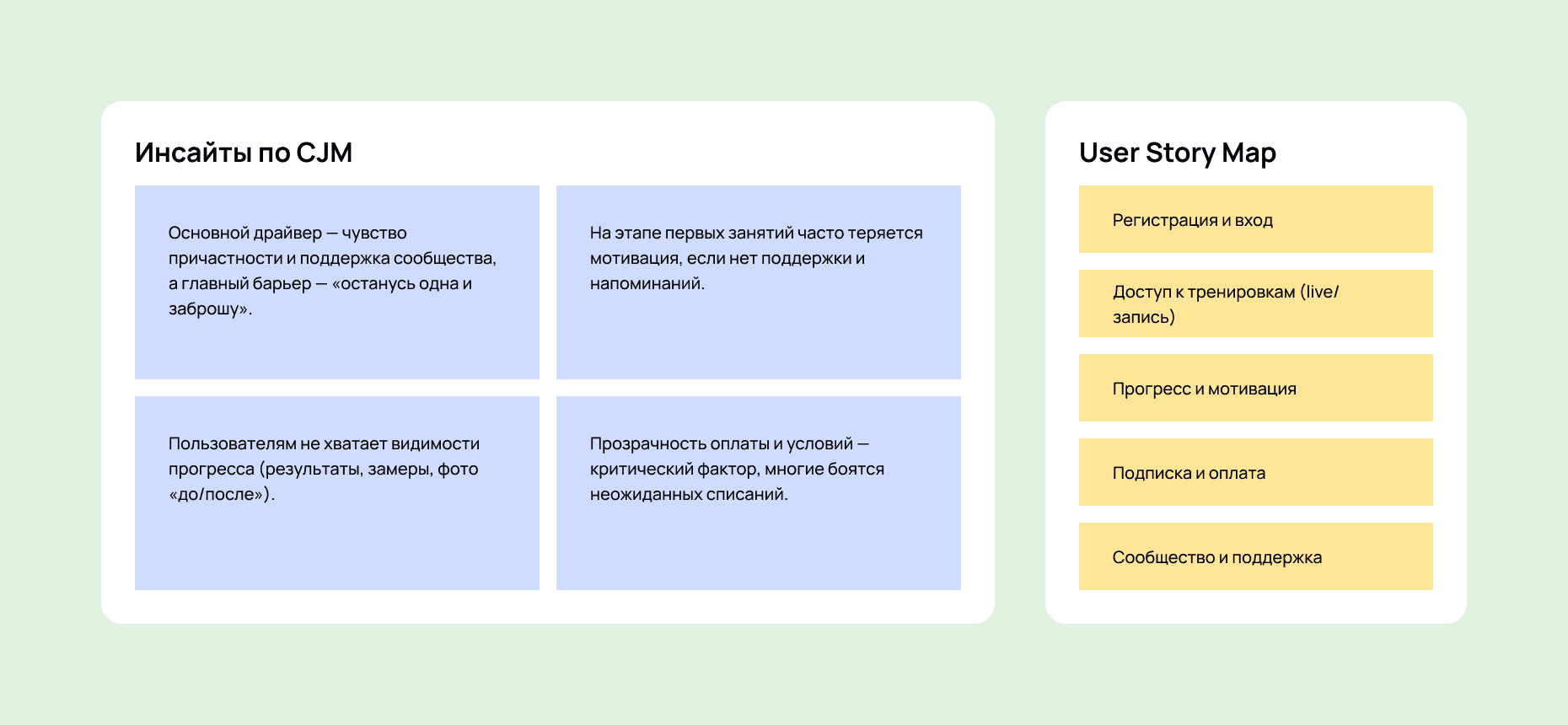 Инсайты по CJM

Основной драйвер — чувство причастности и поддержка сообщества, а главный барьер — «останусь одна и заброшу».

На этапе первых занятий часто теряется мотивация, если нет поддержки и напоминаний.

Пользователям не хватает видимости прогресса (результаты, замеры, фото «до/после»).

Прозрачность оплаты и условий — критический фактор, многие боятся неожиданных списаний.

User Story Map

Регистрация и вход

Доступ к тренировкам (live/запись)

Прогресс и мотивация

Подписка и оплата

Сообщество и поддержка